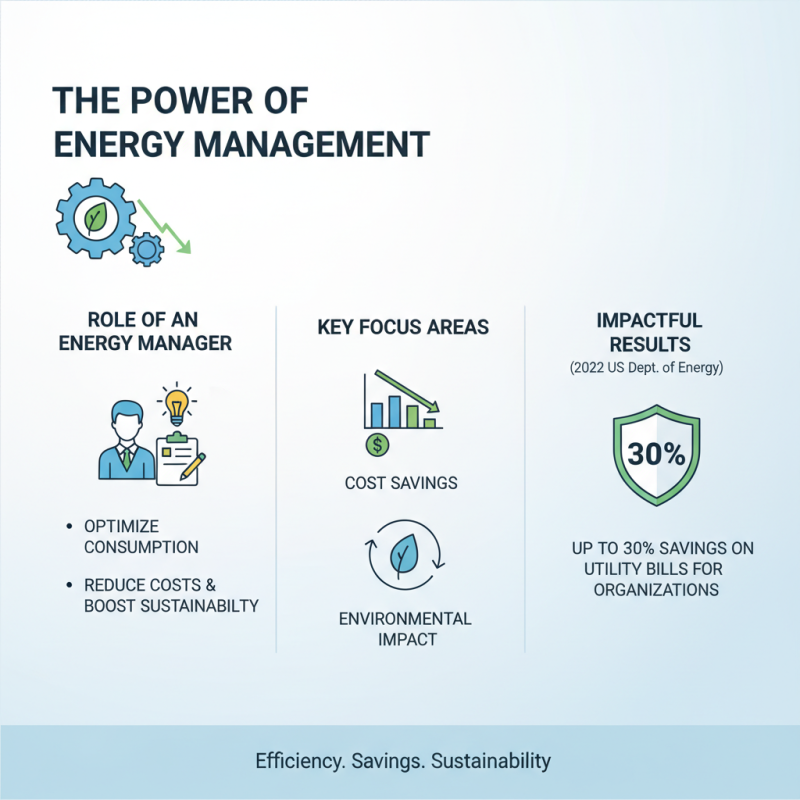 THE POWER OF ENERGY MANAGEMENT

ROLE OF AN ENERGY MANAGER

• OPTIMIZE CONSUMPTION

• REDUCE COSTS & BOOST SUSTAINABILTY

KEY FOCUS AREAS

$

COST SAVINGS

ENVIRONMENTAL IMPACT

IMPACTFUL RESULTS
(2022 US Dept. of Energy)

30%

UP TO 30% SAVINGS ON UTILITY BILLS FOR ORGANIZATIONS

Efficiency. Savings. Sustainability